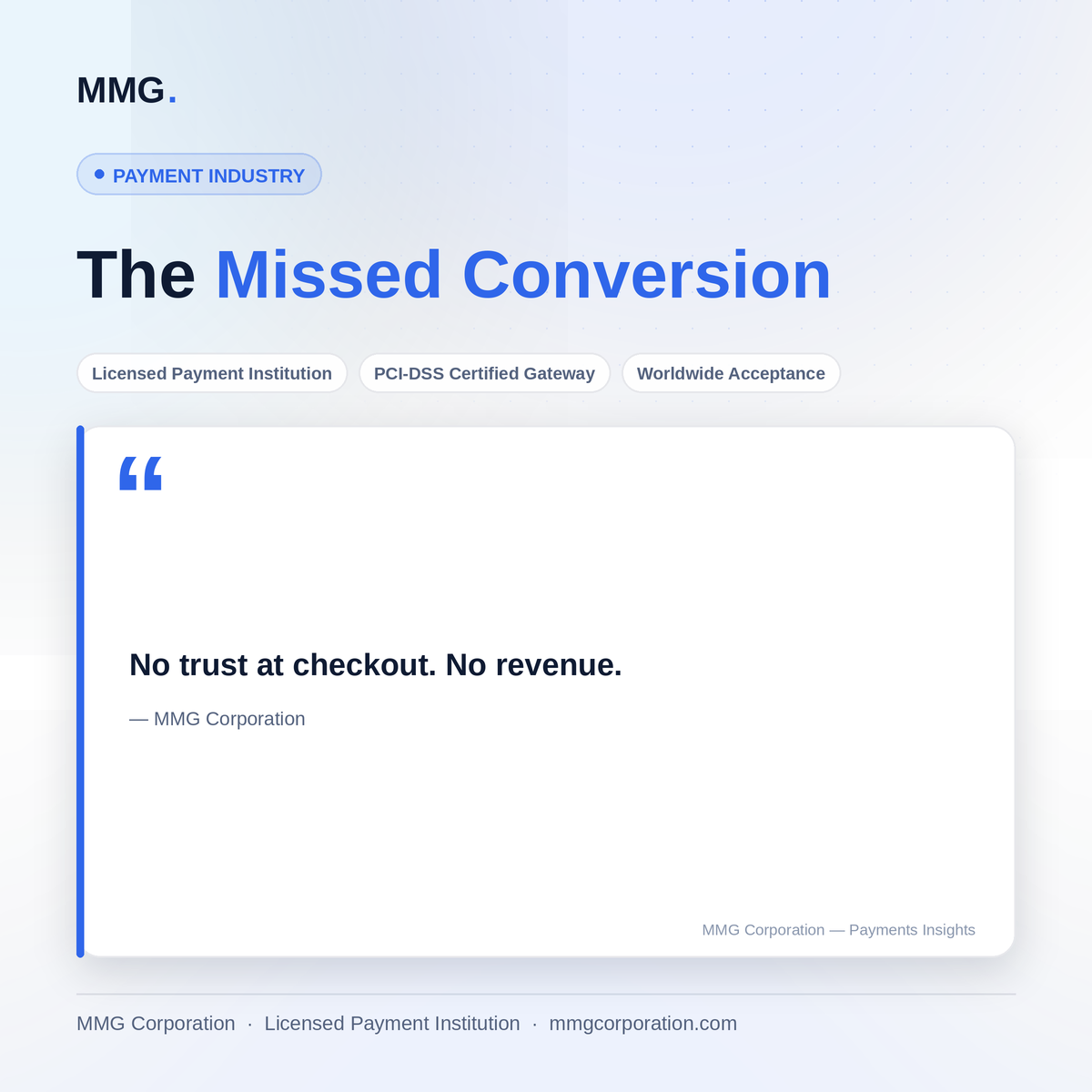 MMG.

PAYMENT INDUSTRY

The Missed Conversion

Licensed Payment Institution

PCI-DSS Certified Gateway

Worldwide Acceptance

“

No trust at checkout. No revenue.

— MMG Corporation

MMG Corporation — Payments Insights

MMG Corporation · Licensed Payment Institution · mmgcorporation.com